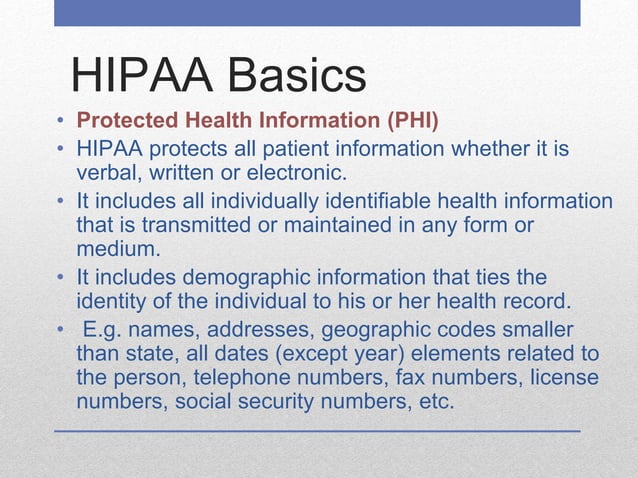 HIPAA Basics

• Protected Health Information (PHI)
• HIPAA protects all patient information whether it is verbal, written or electronic.
• It includes all individually identifiable health information that is transmitted or maintained in any form or medium.
• It includes demographic information that ties the identity of the individual to his or her health record.
• E.g. names, addresses, geographic codes smaller than state, all dates (except year) elements related to the person, telephone numbers, fax numbers, license numbers, social security numbers, etc.